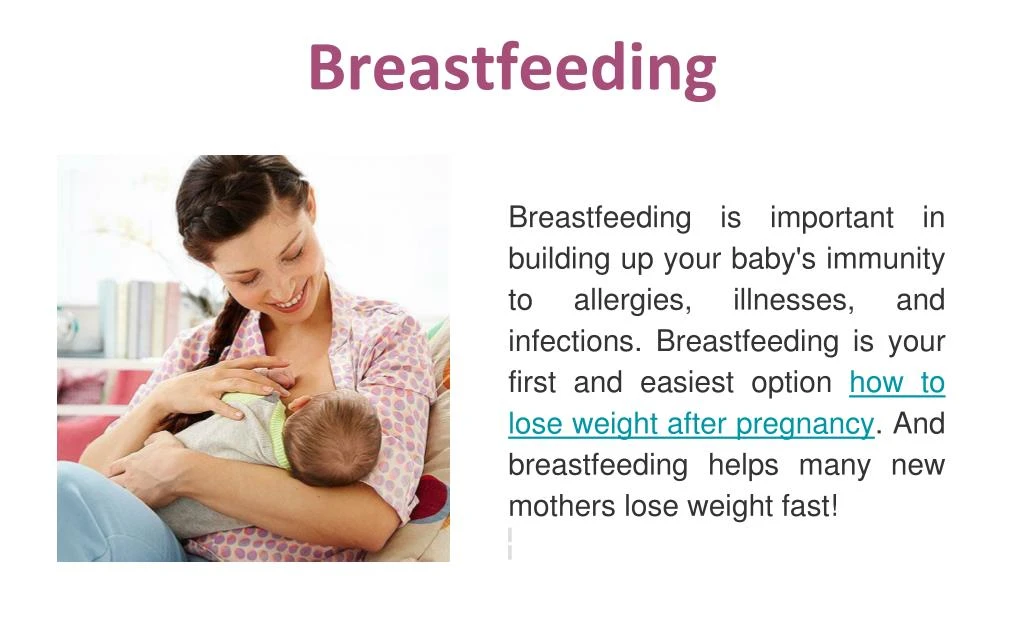 Breastfeeding

Breastfeeding is important in building up your baby's immunity to allergies, illnesses, and infections. Breastfeeding is your first and easiest option how to lose weight after pregnancy. And breastfeeding helps many new mothers lose weight fast!